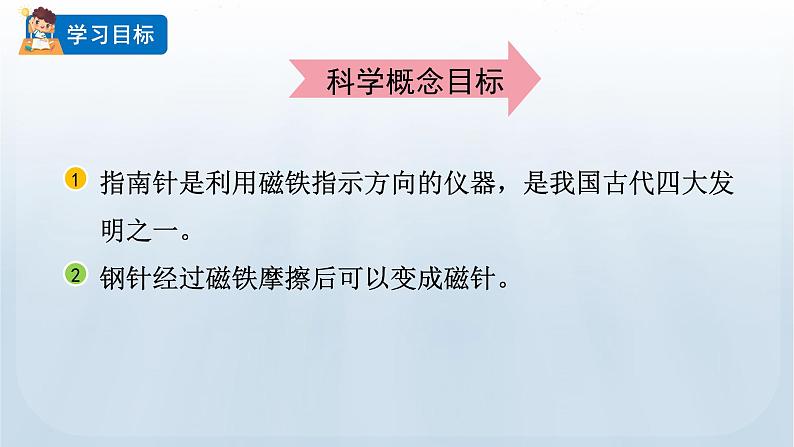 学习目标

科学概念目标

1 指南针是利用磁铁指示方向的仪器，是我国古代四大发明之一。

2 钢针经过磁铁摩擦后可以变成磁针。